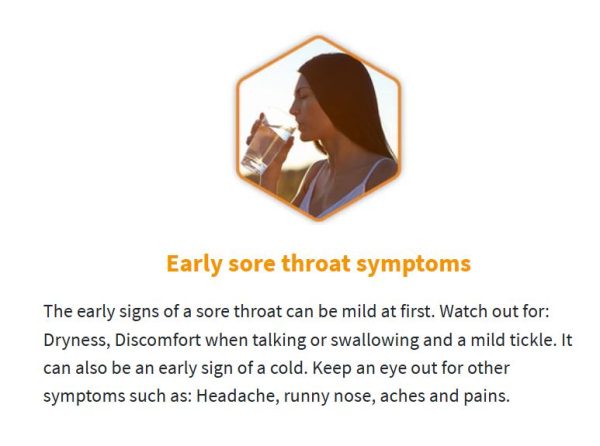 Early sore throat symptoms

The early signs of a sore throat can be mild at first. Watch out for: Dryness, Discomfort when talking or swallowing and a mild tickle. It can also be an early sign of a cold. Keep an eye out for other symptoms such as: Headache, runny nose, aches and pains.